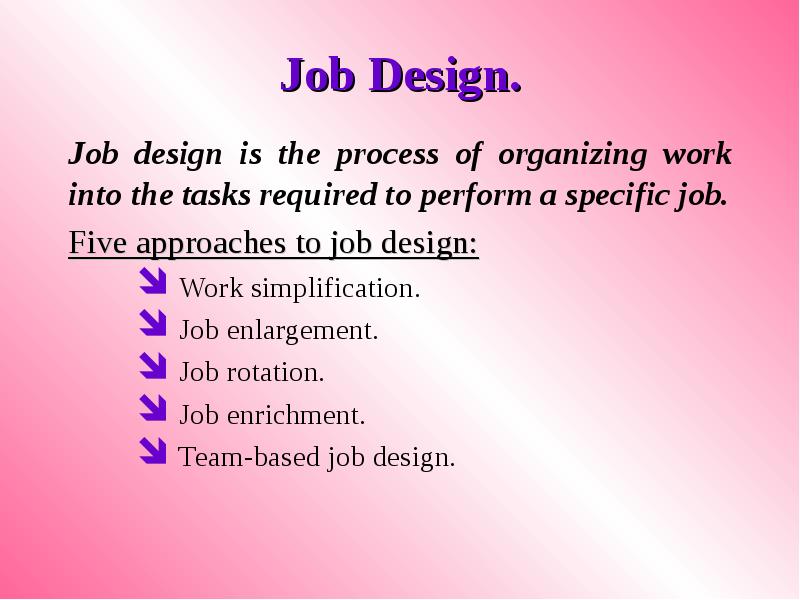 Job Design.

Job design is the process of organizing work into the tasks required to perform a specific job.

Five approaches to job design:

Work simplification.

Job enlargement.

Job rotation.

Job enrichment.

Team-based job design.